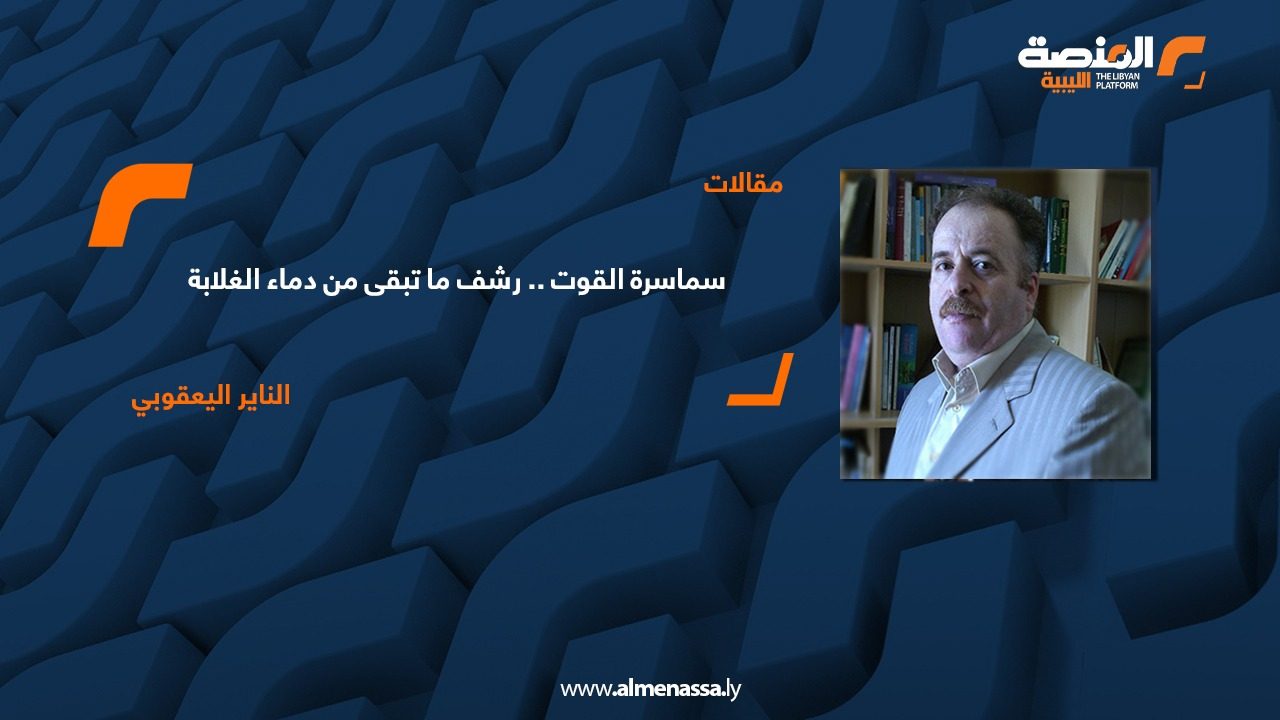 المنصة الليبية
THE LIBYAN PLATFORM

مقالات

سماسرة القوت .. رشف ما تبقى من دماء الغلابة

الناير اليعقوبي

www.almenassa.ly